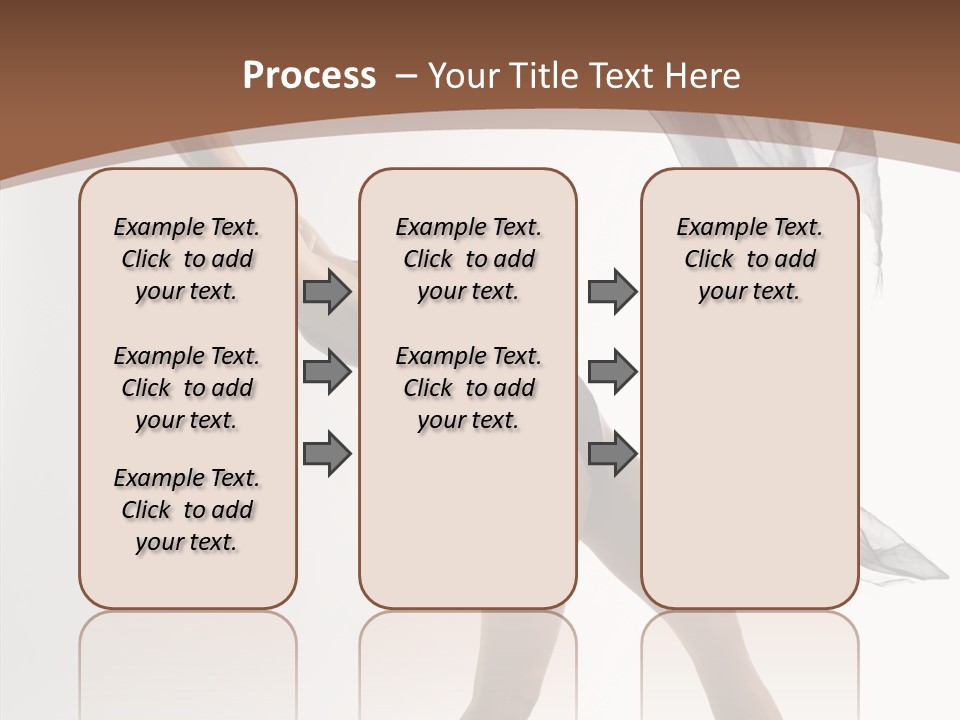 Process – Your Title Text Here

Example Text. Click to add your text.

Example Text. Click to add your text.

Example Text. Click to add your text.

Example Text. Click to add your text.

Example Text. Click to add your text.

Example Text. Click to add your text.